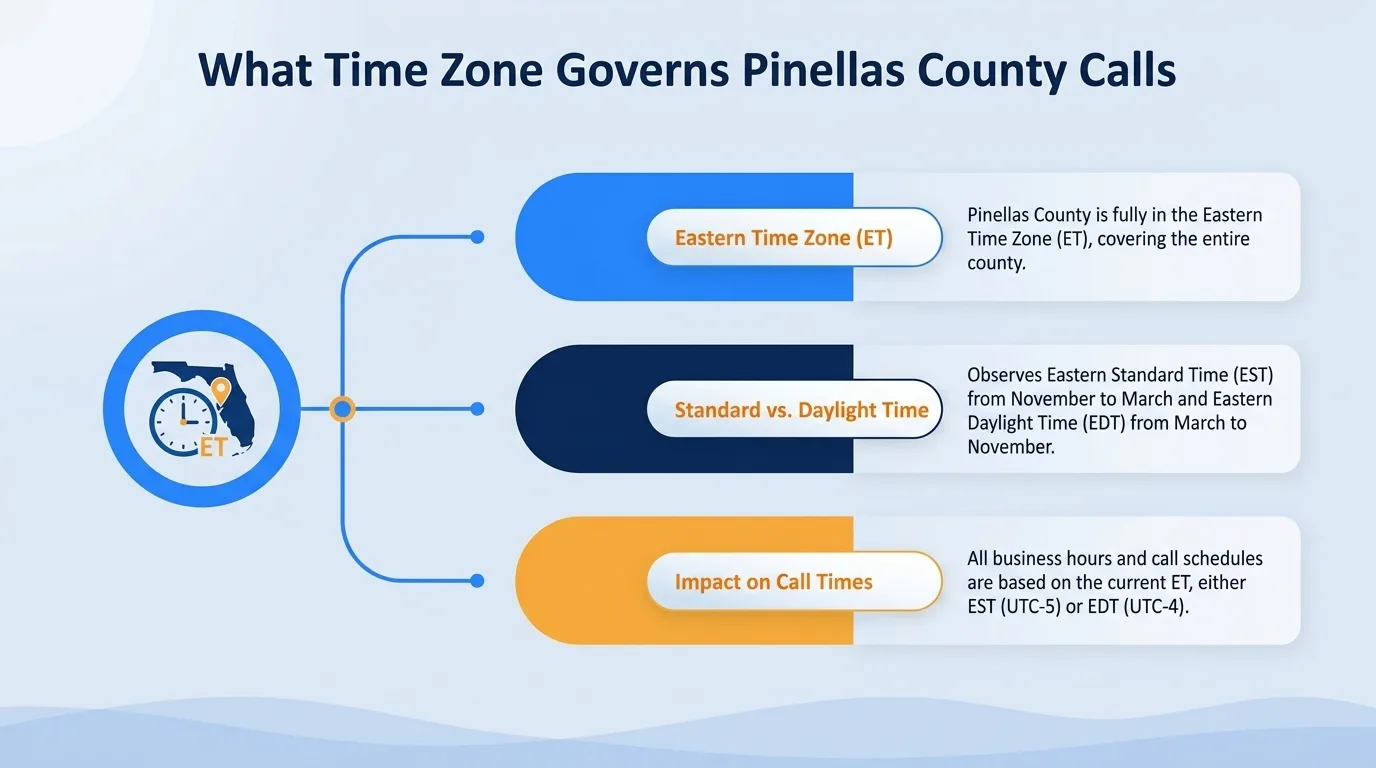 What Time Zone Governs Pinellas County Calls

ET

Eastern Time Zone (ET)

Pinellas County is fully in the Eastern Time Zone (ET), covering the entire county.

Standard vs. Daylight Time

Observes Eastern Standard Time (EST) from November to March and Eastern Daylight Time (EDT) from March to November.

Impact on Call Times

All business hours and call schedules are based on the current ET, either EST (UTC-5) or EDT (UTC-4).